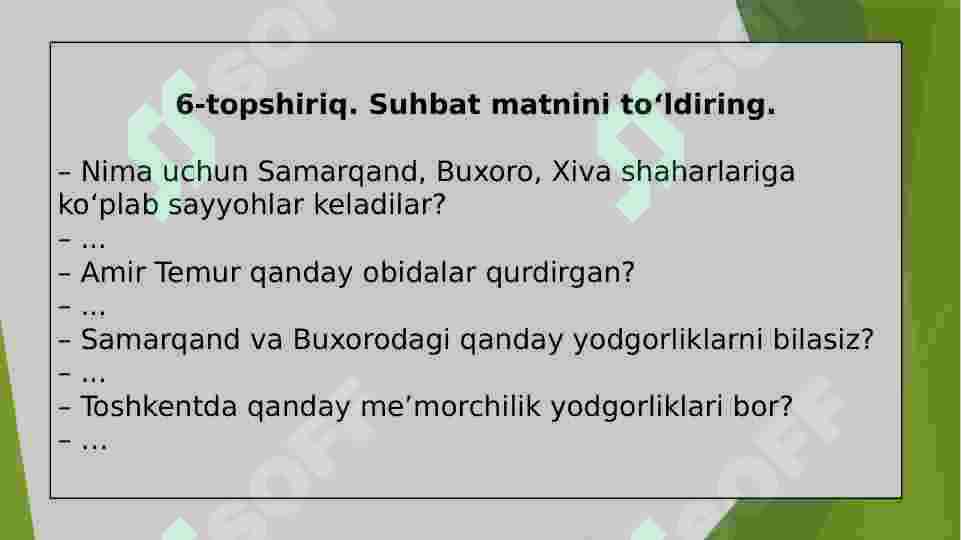 6-topshiriq. Suhbat matnini to‘ldiring.

– Nima uchun Samarqand, Buxoro, Xiva shaharlariga ko‘plab sayyohlar keladilar?
– ...
– Amir Temur qanday obidalar qurdirgan?
– ...
– Samarqand va Buxorodagi qanday yodgorliklarni bilasiz?
– ...
– Toshkentda qanday me’morchilik yodgorliklari bor?
– ...